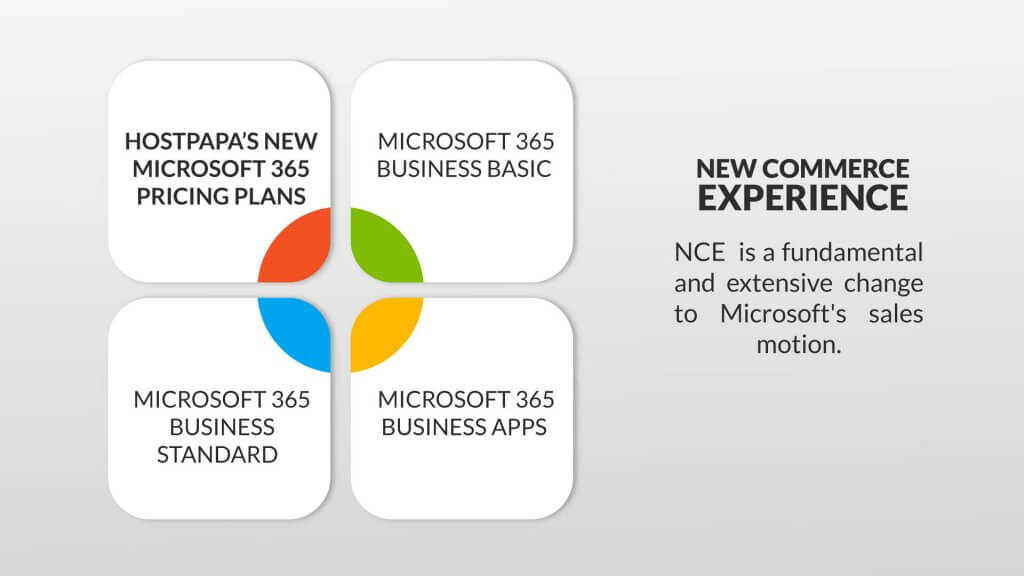 HOSTPAPA'S NEW MICROSOFT 365 PRICING PLANS

MICROSOFT 365 BUSINESS BASIC

MICROSOFT 365 BUSINESS STANDARD

MICROSOFT 365 BUSINESS APPS

NEW COMMERCE EXPERIENCE

NCE is a fundamental and extensive change to Microsoft's sales motion.